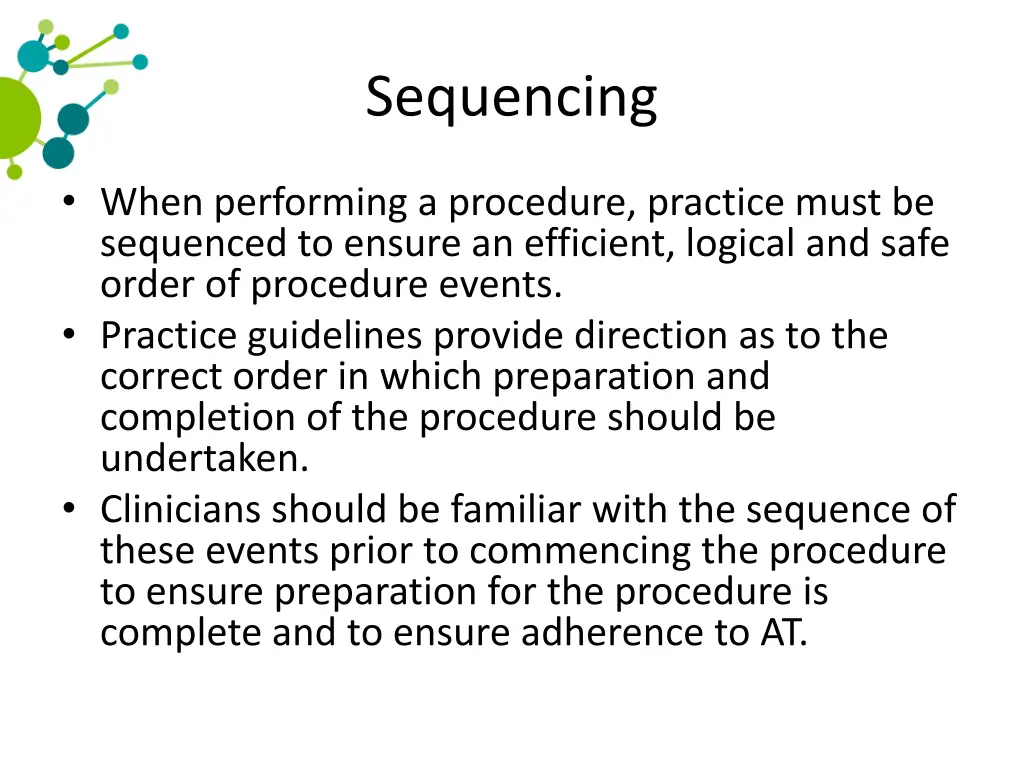 Sequencing

• When performing a procedure, practice must be sequenced to ensure an efficient, logical and safe order of procedure events.
• Practice guidelines provide direction as to the correct order in which preparation and completion of the procedure should be undertaken.
• Clinicians should be familiar with the sequence of these events prior to commencing the procedure to ensure preparation for the procedure is complete and to ensure adherence to AT.